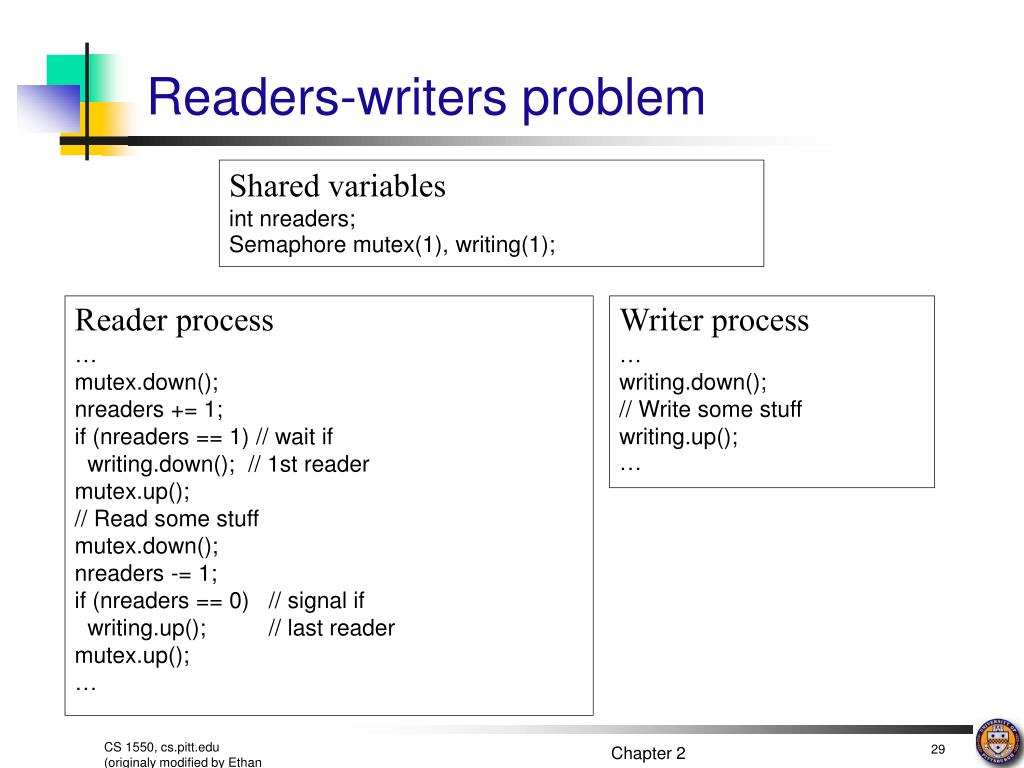 Readers-writers problem

Shared variables
int nreaders;
Semaphore mutex(1), writing(1);

Reader process
…
mutex.down();
nreaders += 1;
if (nreaders == 1) // wait if
writing.down(); // 1st reader
mutex.up();
// Read some stuff
mutex.down();
nreaders -= 1;
if (nreaders == 0) // signal if
writing.up(); // last reader
mutex.up();
…

Writer process
…
writing.down();
// Write some stuff
writing.up();
…

CS 1550, cs.pitt.edu (originaly modified by Ethan

Chapter 2

29